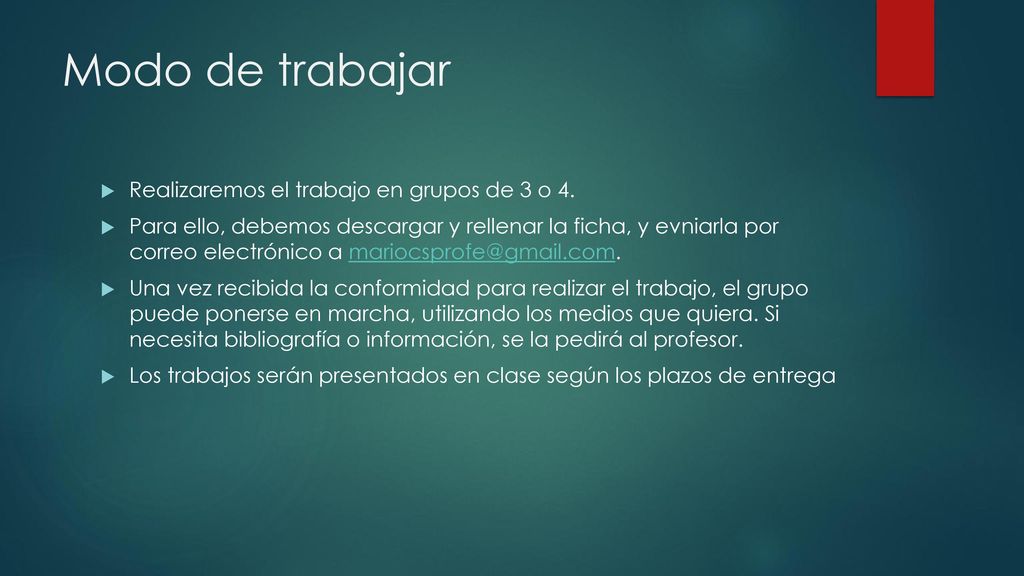 Modo de trabajar

Realizaremos el trabajo en grupos de 3 o 4.

Para ello, debemos descargar y rellenar la ficha, y evniarla por correo electrónico a mariocsprofe@gmail.com.

Una vez recibida la conformidad para realizar el trabajo, el grupo puede ponerse en marcha, utilizando los medios que quiera. Si necesita bibliografía o información, se la pedirá al profesor.

Los trabajos serán presentados en clase según los plazos de entrega